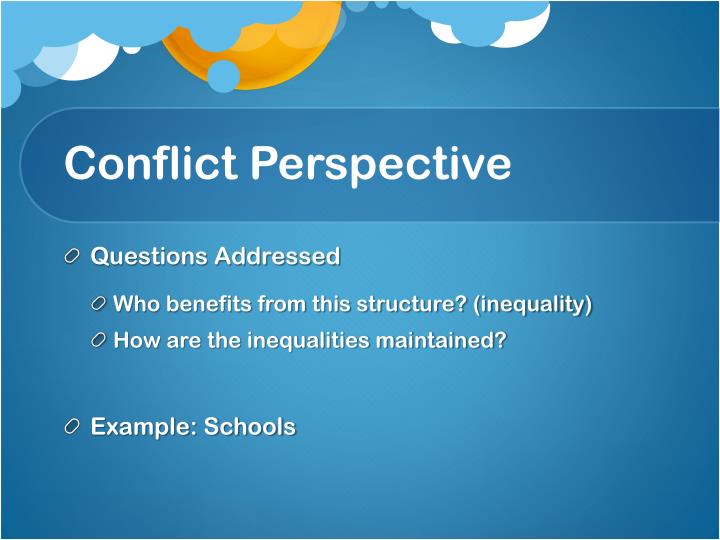 Conflict Perspective

Questions Addressed

Who benefits from this structure? (inequality)

How are the inequalities maintained?

Example: Schools